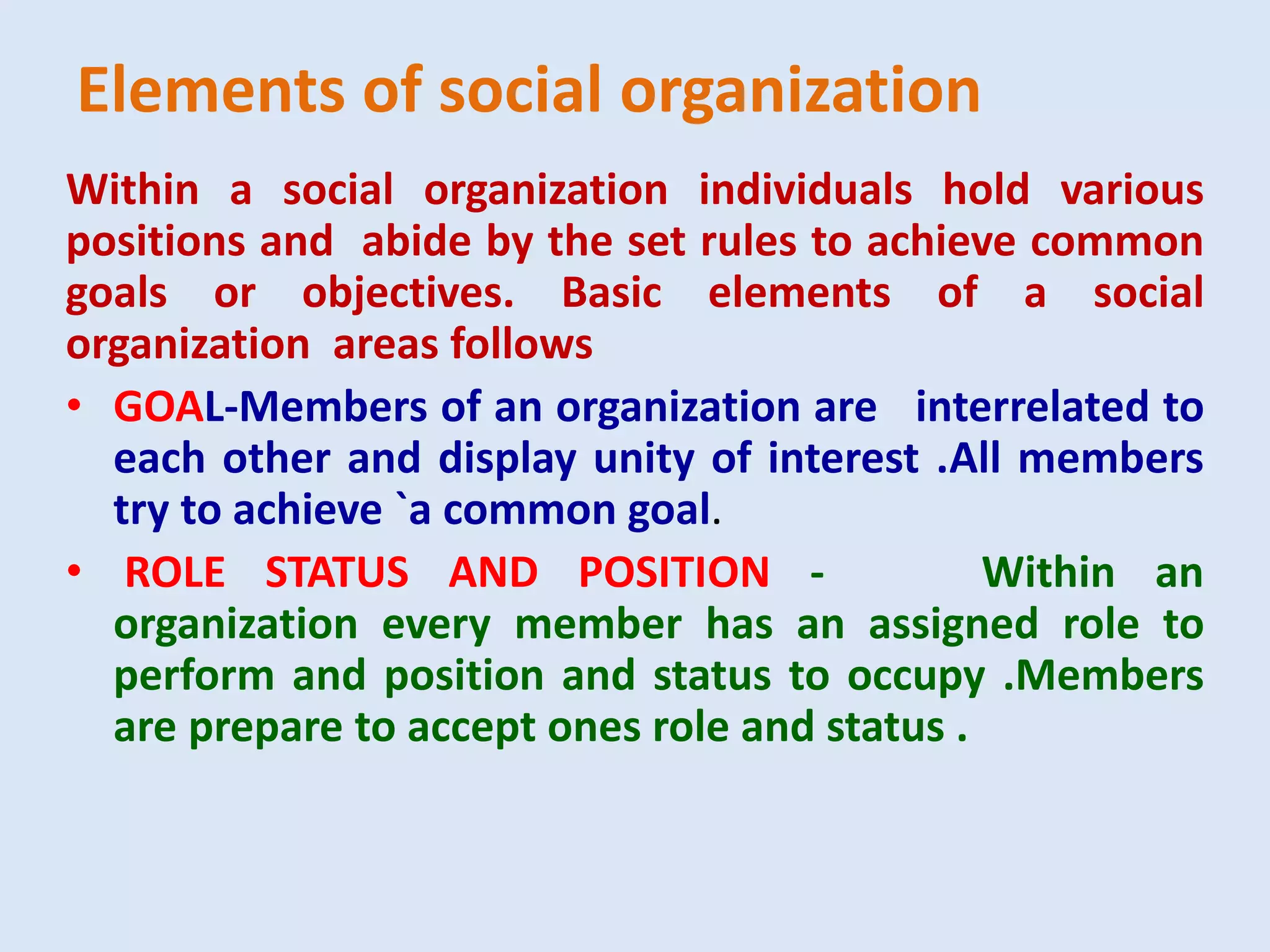 Elements of social organization

Within a social organization individuals hold various positions and abide by the set rules to achieve common goals or objectives. Basic elements of a social organization areas follows

• GOAL-Members of an organization are interrelated to each other and display unity of interest .All members try to achieve `a common goal.

• ROLE STATUS AND POSITION - Within an organization every member has an assigned role to perform and position and status to occupy .Members are prepare to accept ones role and status .